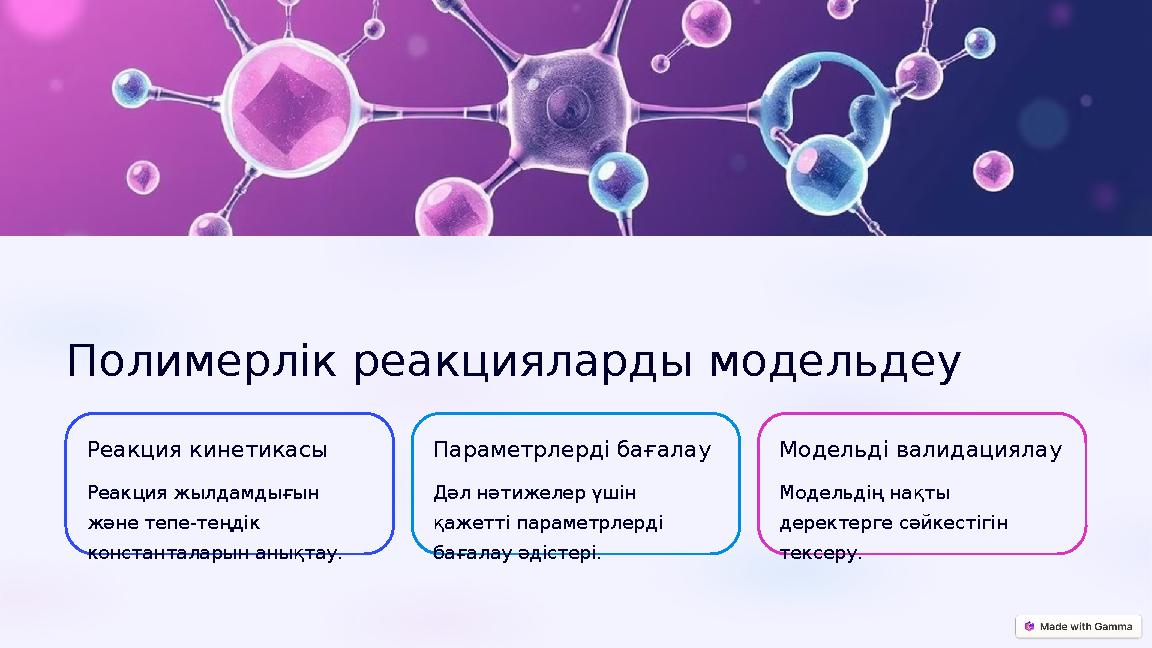 Полимерлік реакцияларды модельдеу

Реакция кинетикасы

Реакция жылдамдығын және тепе-теңдік константаларын анықтау.

Параметрлерді бағалау

Дәл нәтижелер үшін қажетті параметрлерді бағалау әдістері.

Модельді валидациялау

Модельдің нақты деректерге сәйкестігін тексеру.

Made with Gamma